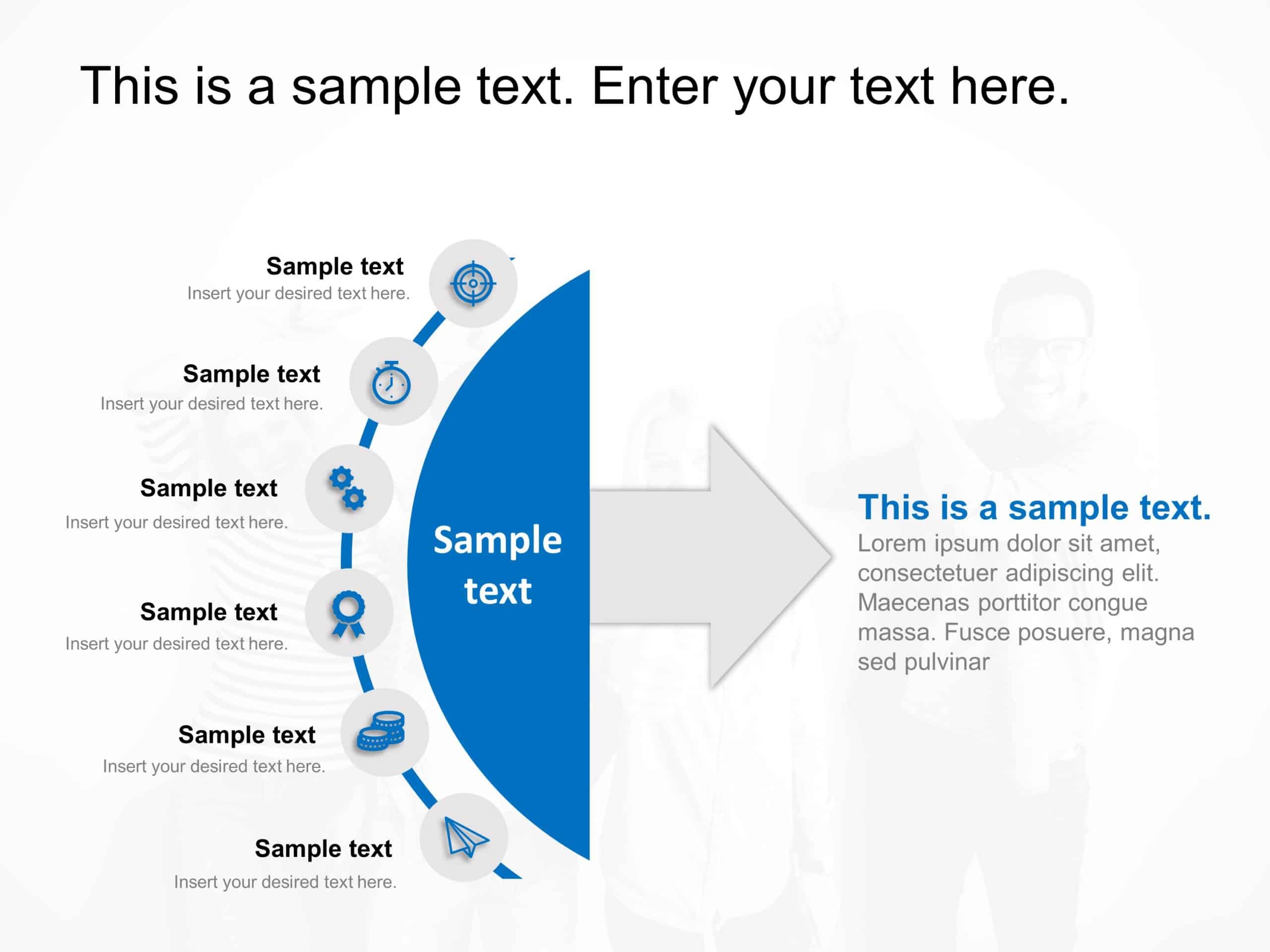 This is a sample text. Enter your text here.

Sample text
Insert your desired text here.

Sample text
Insert your desired text here.

Sample text
Insert your desired text here.

Sample text
Insert your desired text here.

Sample text
Insert your desired text here.

Sample text
Insert your desired text here.

Sample text

This is a sample text.
Lorem ipsum dolor sit amet, consectetuer adipiscing elit. Maecenas porttitor congue massa. Fusce posuere, magna sed pulvinar